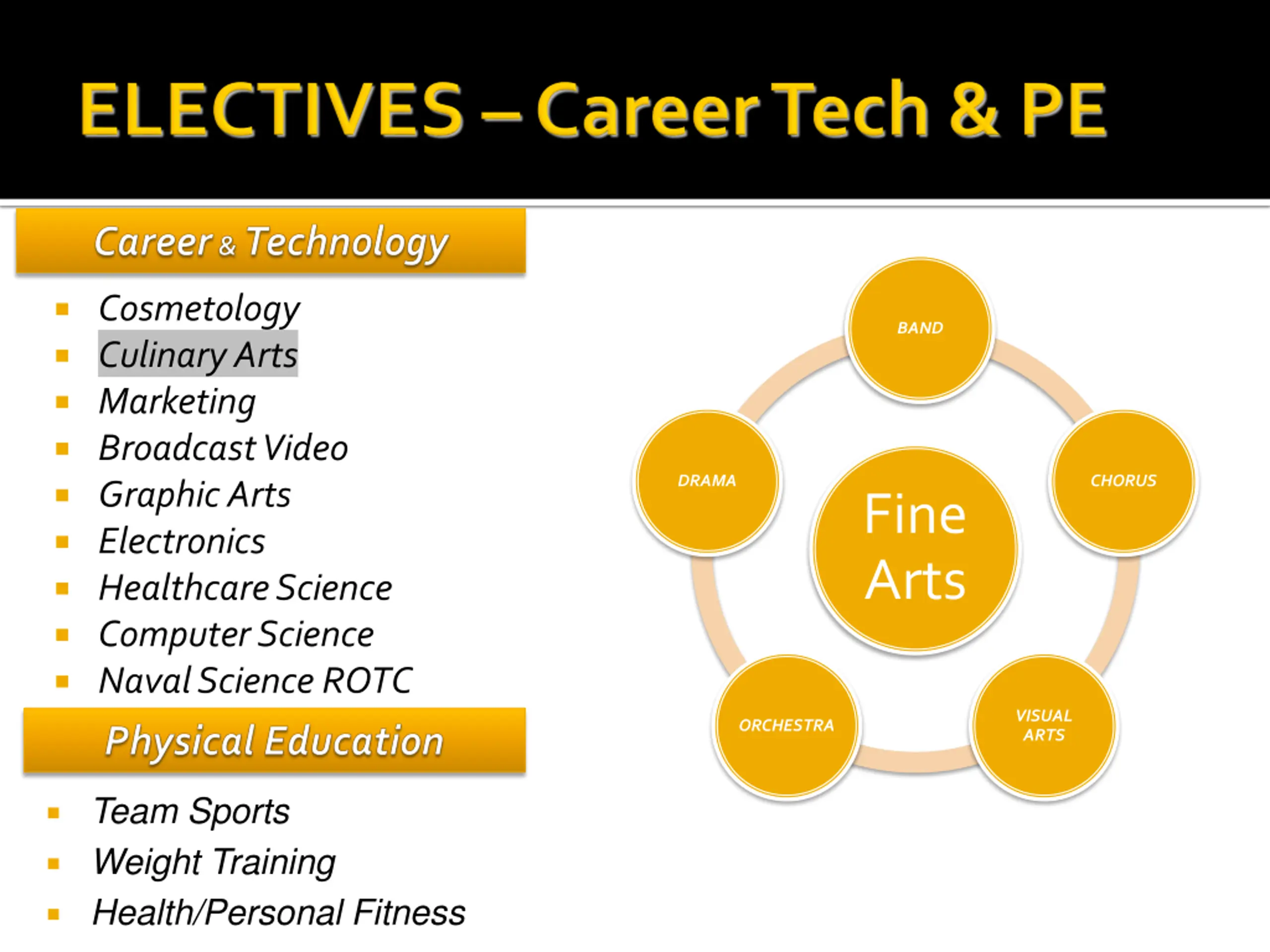 ELECTIVES – Career Tech & PE

Career & Technology

- Cosmetology
- Culinary Arts
- Marketing
- Broadcast Video
- Graphic Arts
- Electronics
- Healthcare Science
- Computer Science
- Naval Science ROTC

Physical Education

- Team Sports
- Weight Training
- Health/Personal Fitness

Fine Arts

BAND

CHORUS

VISUAL ARTS

ORCHESTRA

DRAMA